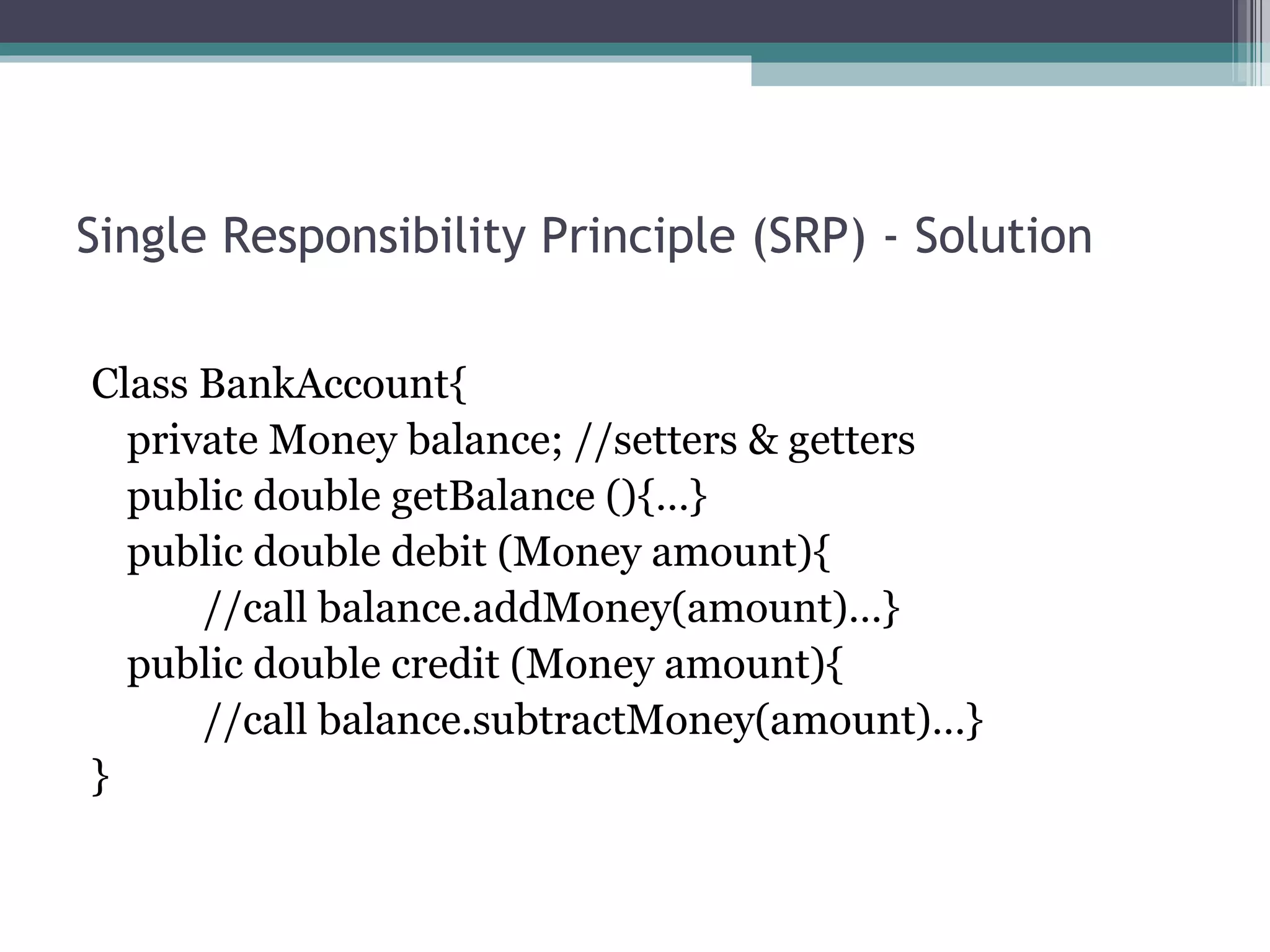 Single Responsibility Principle (SRP) - Solution

Class BankAccount{
    private Money balance; //setters & getters
    public double getBalance (){...}
    public double debit (Money amount){
        //call balance.addMoney(amount)...}
    public double credit (Money amount){
        //call balance.subtractMoney(amount)...}
}